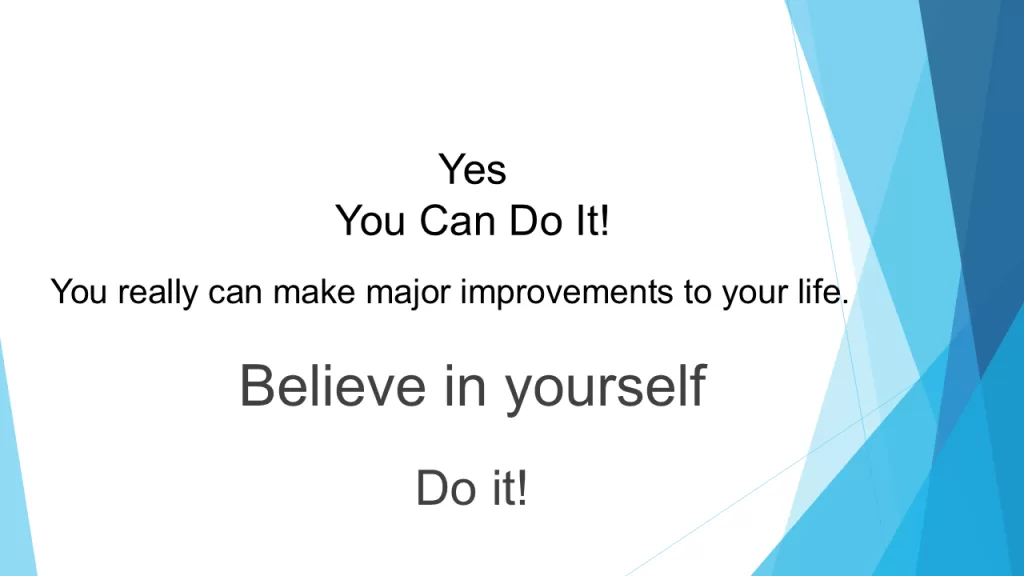 Yes
You Can Do It!

You really can make major improvements to your life.

Believe in yourself

Do it!